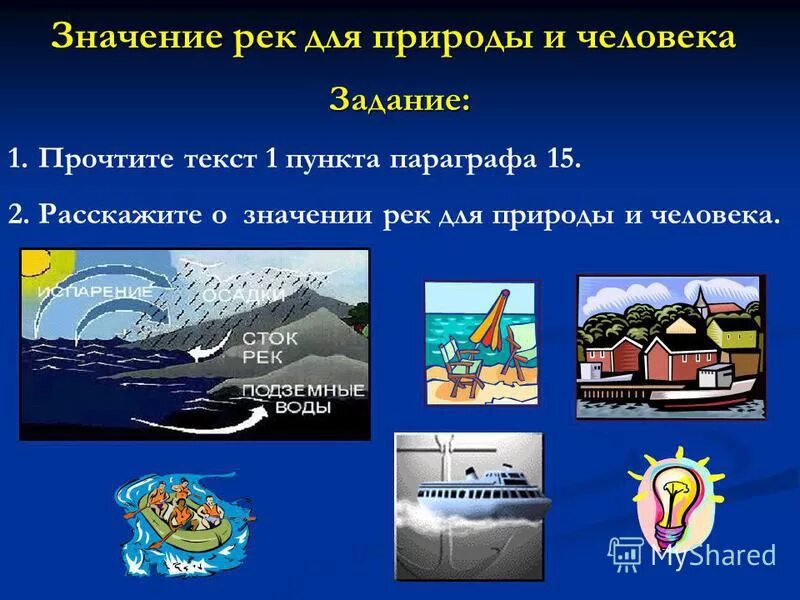 Значение рек для природы и человека

Задание:

1. Прочтите текст 1 пункта параграфа 15.

2. Расскажите о значении рек для природы и человека.

ИСПАРЕНИЕ

ОСАДКИ

СТОК РЕК

ПОДЗЕМНЫЕ ВОДЫ

MyShared